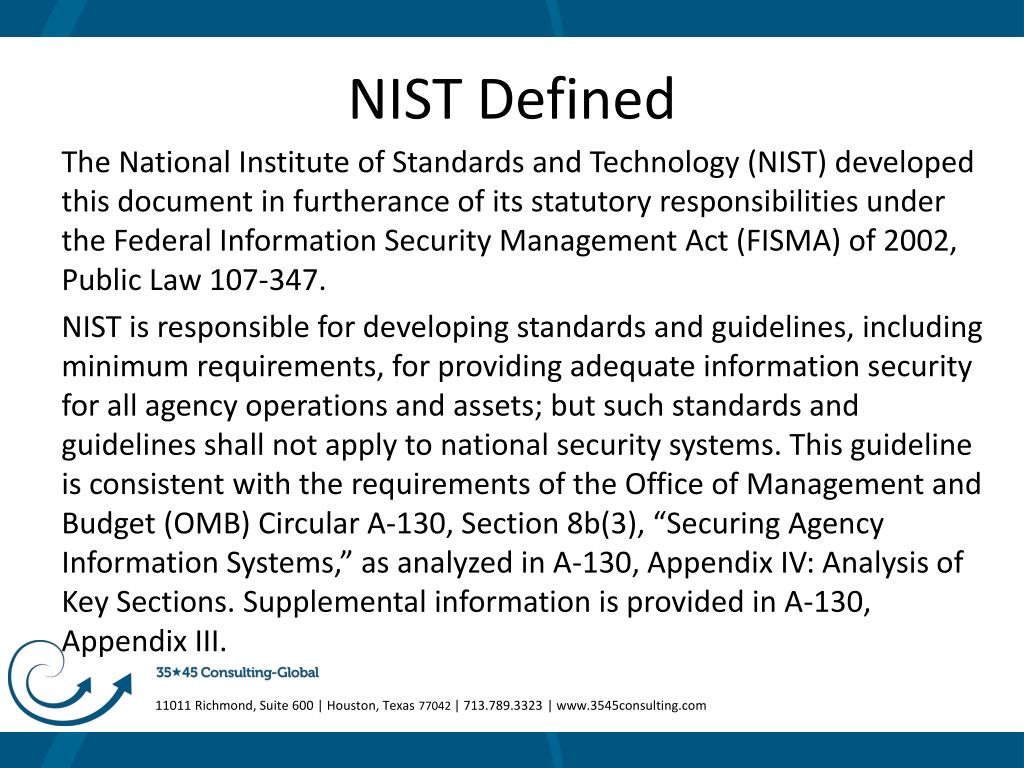 NIST Defined

The National Institute of Standards and Technology (NIST) developed this document in furtherance of its statutory responsibilities under the Federal Information Security Management Act (FISMA) of 2002, Public Law 107-347.

NIST is responsible for developing standards and guidelines, including minimum requirements, for providing adequate information security for all agency operations and assets; but such standards and guidelines shall not apply to national security systems. This guideline is consistent with the requirements of the Office of Management and Budget (OMB) Circular A-130, Section 8b(3), “Securing Agency Information Systems,” as analyzed in A-130, Appendix IV: Analysis of Key Sections. Supplemental information is provided in A-130, Appendix III.

35★45 Consulting-Global

11011 Richmond, Suite 600 | Houston, Texas 77042 | 713.789.3323 | www.3545consulting.com